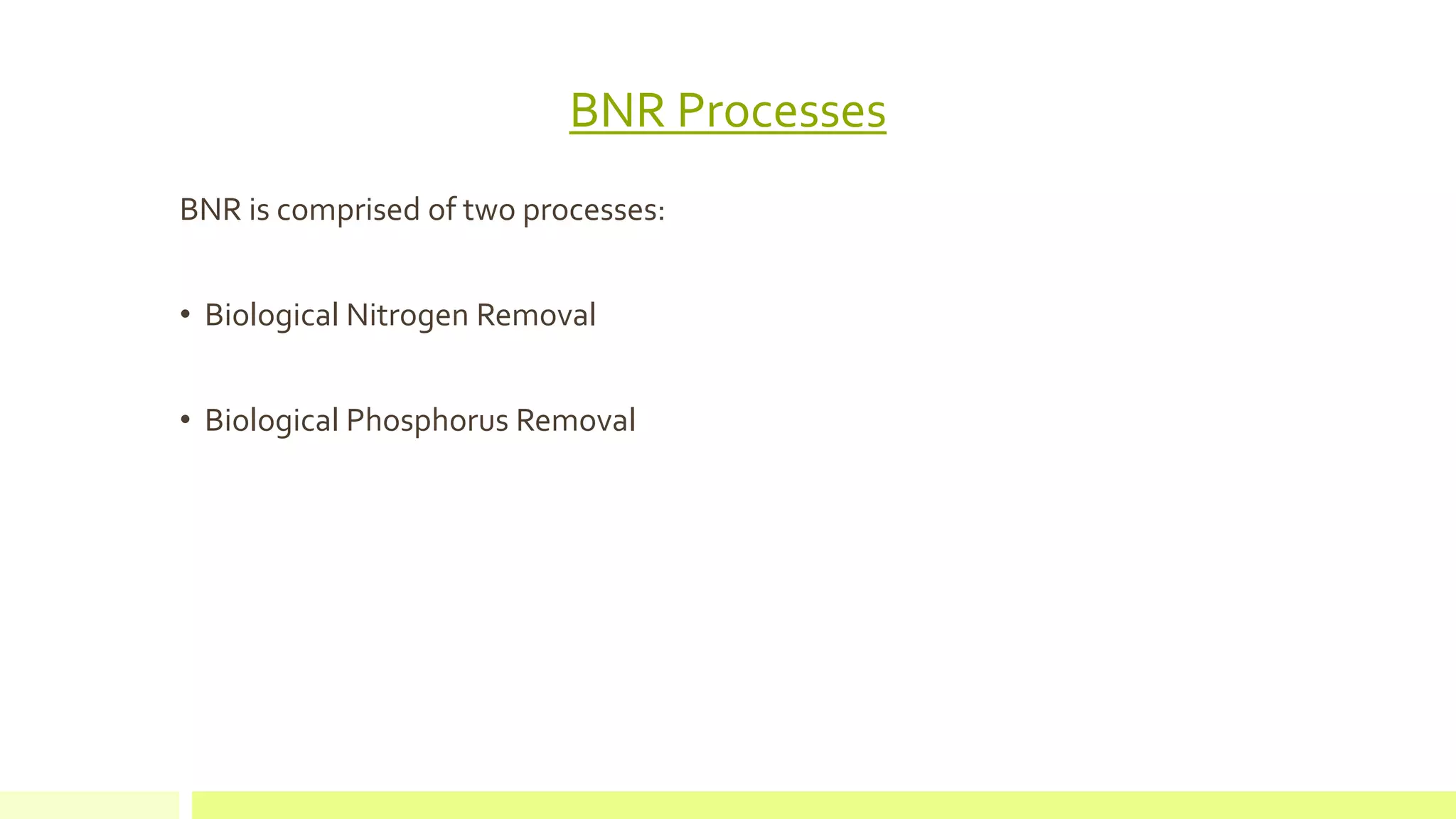 BNR Processes

BNR is comprised of two processes:

• Biological Nitrogen Removal

• Biological Phosphorus Removal